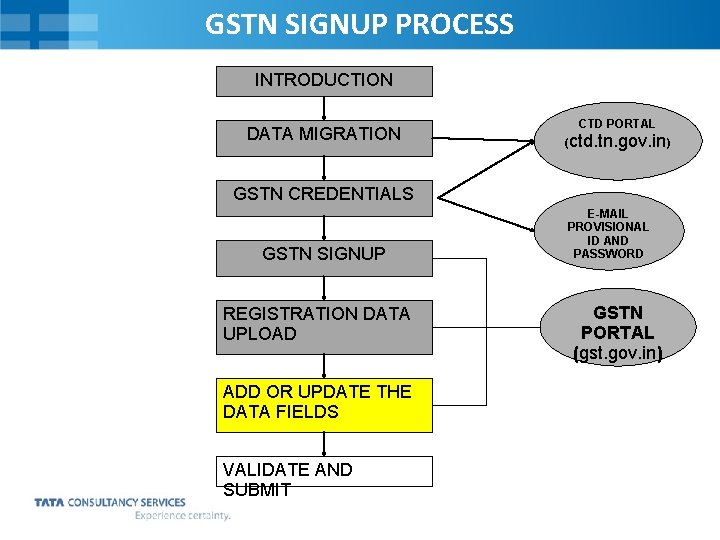 GSTN SIGNUP PROCESS

INTRODUCTION

DATA MIGRATION

GSTN CREDENTIALS

GSTN SIGNUP

REGISTRATION DATA UPLOAD

ADD OR UPDATE THE DATA FIELDS

VALIDATE AND SUBMIT

CTD PORTAL (ctd.tn.gov.in)

E-MAIL PROVISIONAL ID AND PASSWORD

GSTN PORTAL (gst.gov.in)

TATA CONSULTANCY SERVICES
Experience certainty.